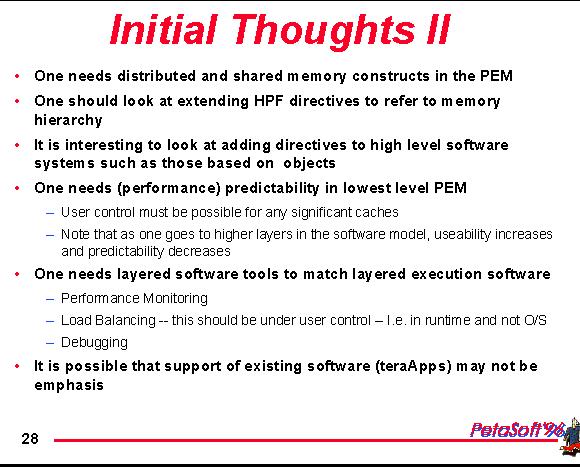 Initial Thoughts II

• One needs distributed and shared memory constructs in the PEM

• One should look at extending HPF directives to refer to memory hierarchy

• It is interesting to look at adding directives to high level software systems such as those based on objects

• One needs (performance) predictability in lowest level PEM

– User control must be possible for any significant caches

– Note that as one goes to higher layers in the software model, useability increases and predictability decreases

• One needs layered software tools to match layered execution software

– Performance Monitoring

– Load Balancing -- this should be under user control – I.e. in runtime and not O/S

– Debugging

• It is possible that support of existing software (teraApps) may not be emphasis

28

PetaSoft'96